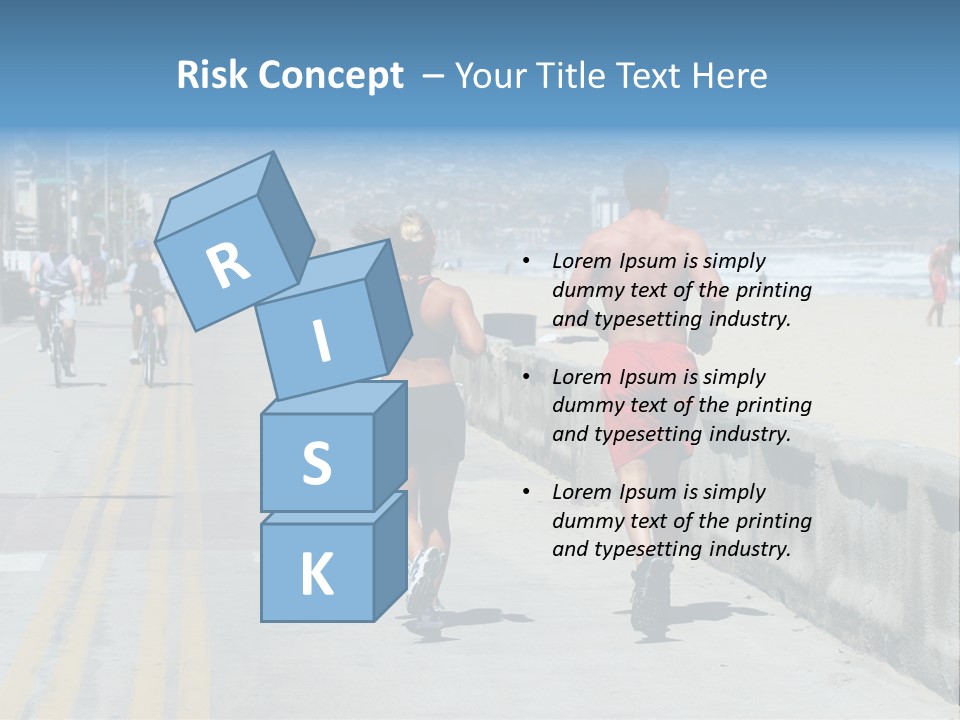 Risk Concept – Your Title Text Here

R
I
S
K

• Lorem Ipsum is simply dummy text of the printing and typesetting industry.

• Lorem Ipsum is simply dummy text of the printing and typesetting industry.

• Lorem Ipsum is simply dummy text of the printing and typesetting industry.